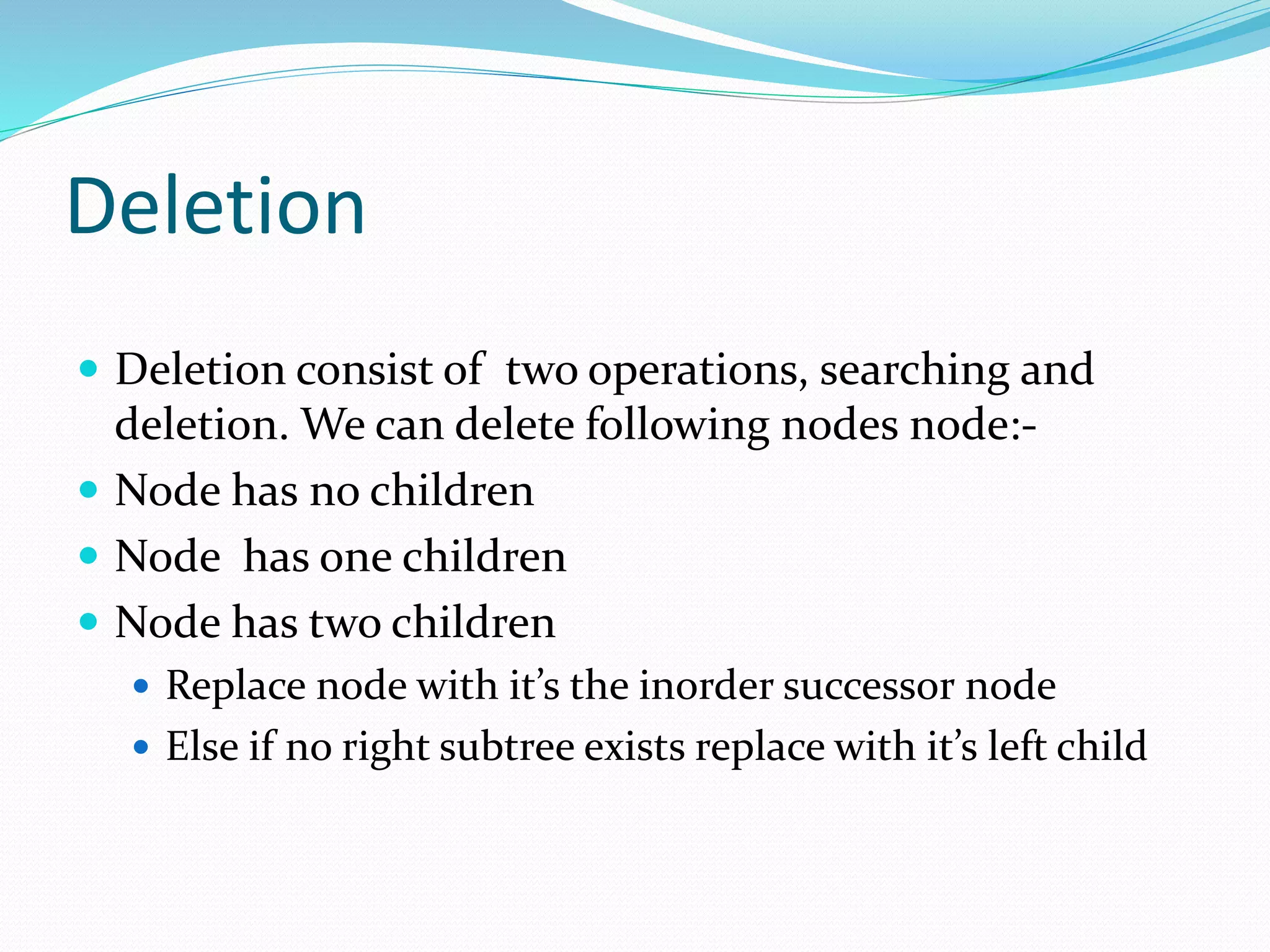 Deletion

- Deletion consist of two operations, searching and deletion. We can delete following nodes node:-
- Node has no children
- Node has one children
- Node has two children
  - Replace node with it’s the inorder successor node
  - Else if no right subtree exists replace with it’s left child